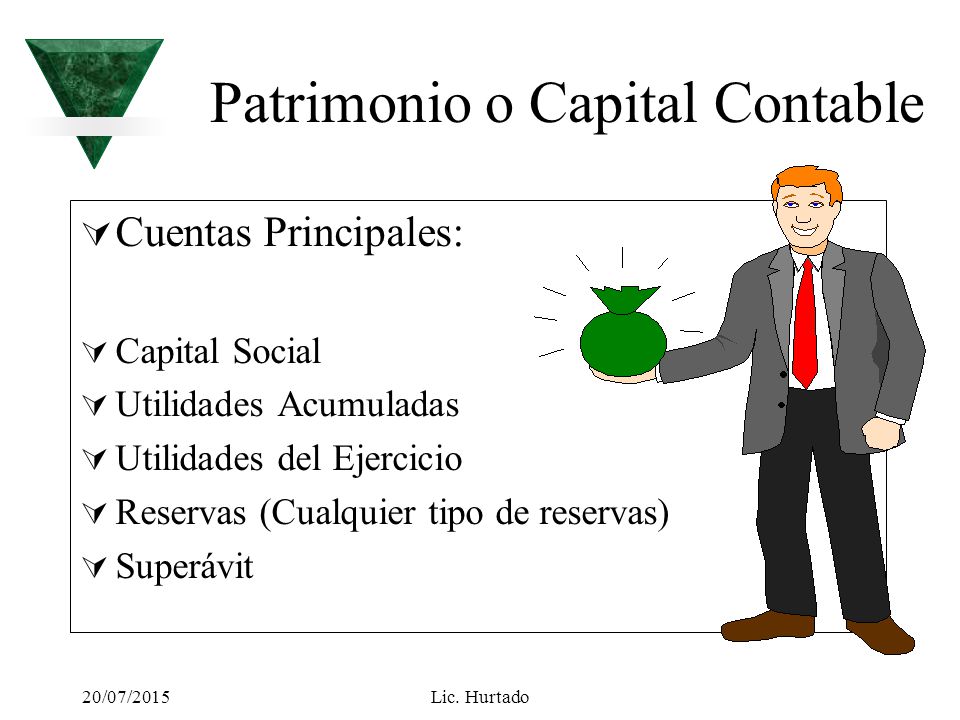 Patrimonio o Capital Contable

Cuentas Principales:

Capital Social
Utilidades Acumuladas
Utilidades del Ejercicio
Reservas (Cualquier tipo de reservas)
Superávit

20/07/2015 Lic. Hurtado